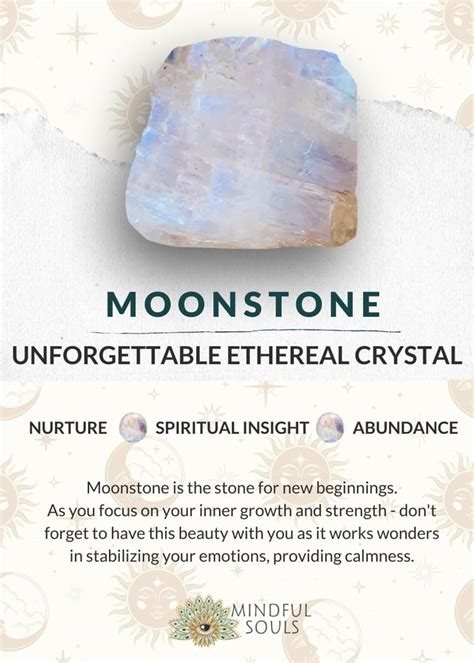 MOONSTONE

UNFORGETTABLE ETHEREAL CRYSTAL

NURTURE SPIRITUAL INSIGHT ABUNDANCE

Moonstone is the stone for new beginnings. As you focus on your inner growth and strength - don't forget to have this beauty with you as it works wonders in stabilizing your emotions, providing calmness.

MINDFUL SOULS